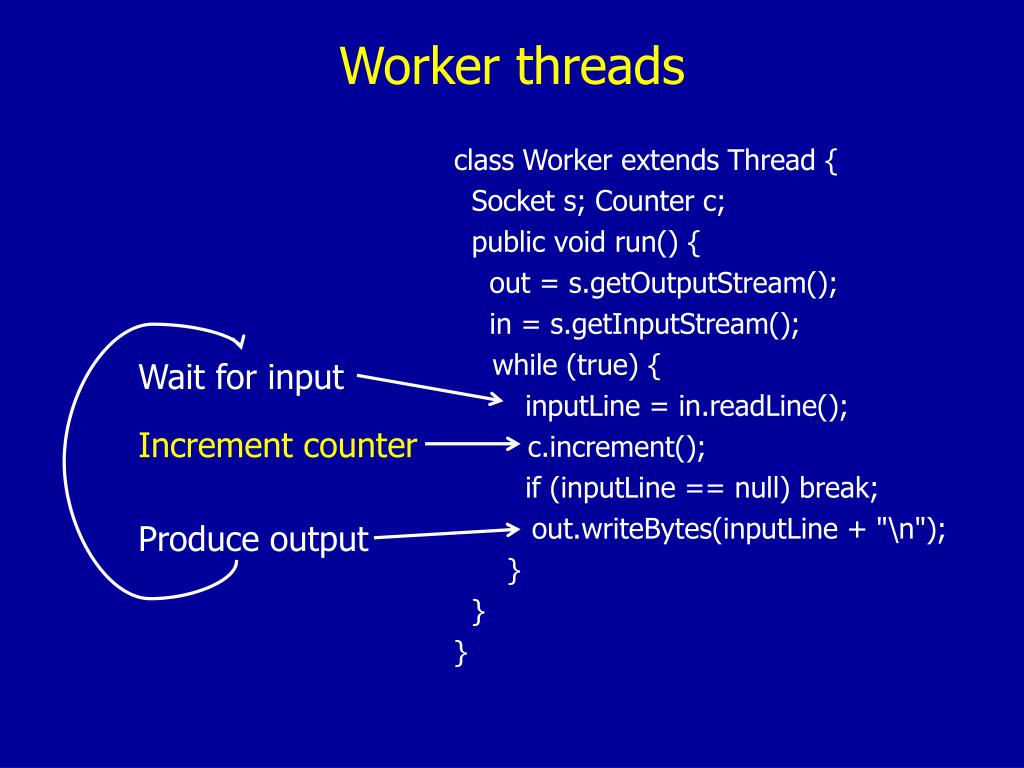 Worker threads

class Worker extends Thread {
Socket s; Counter c;
public void run() {
out = s.getOutputStream();
in = s.getInputStream();
while (true) {
inputLine = in.readLine();
c.increment();
if (inputLine == null) break;
out.writeBytes(inputLine + "\n");
}
}
}

Wait for input

Increment counter

Produce output